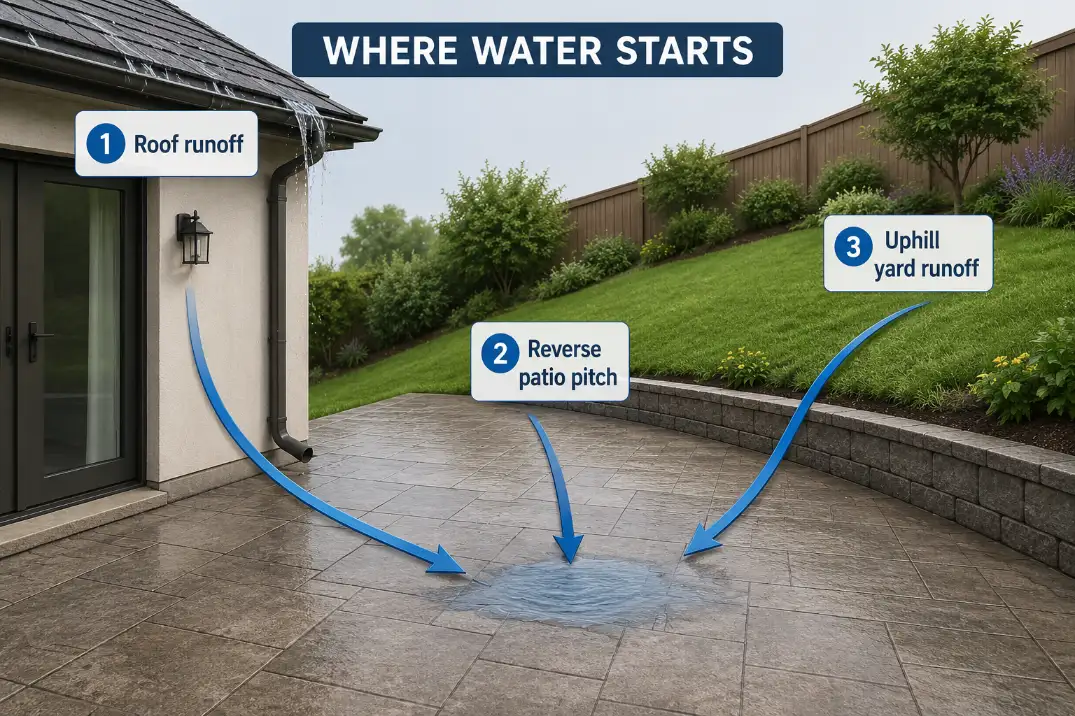 WHERE WATER STARTS

1 Roof runoff

2 Reverse patio pitch

3 Uphill yard runoff